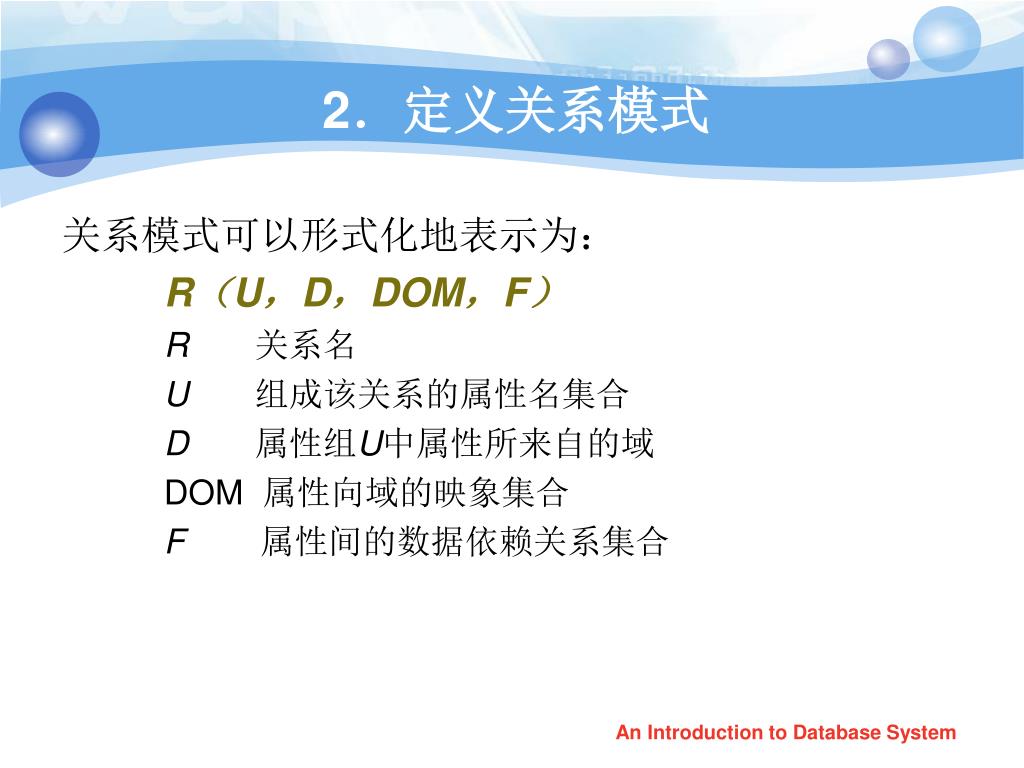 2．定义关系模式

关系模式可以形式化地表示为：

R（U，D，DOM，F）

R　　关系名

U　　组成该关系的属性名集合

D　　属性组U中属性所来自的域

DOM　属性向域的映象集合

F　　属性间的数据依赖关系集合

An Introduction to Database System